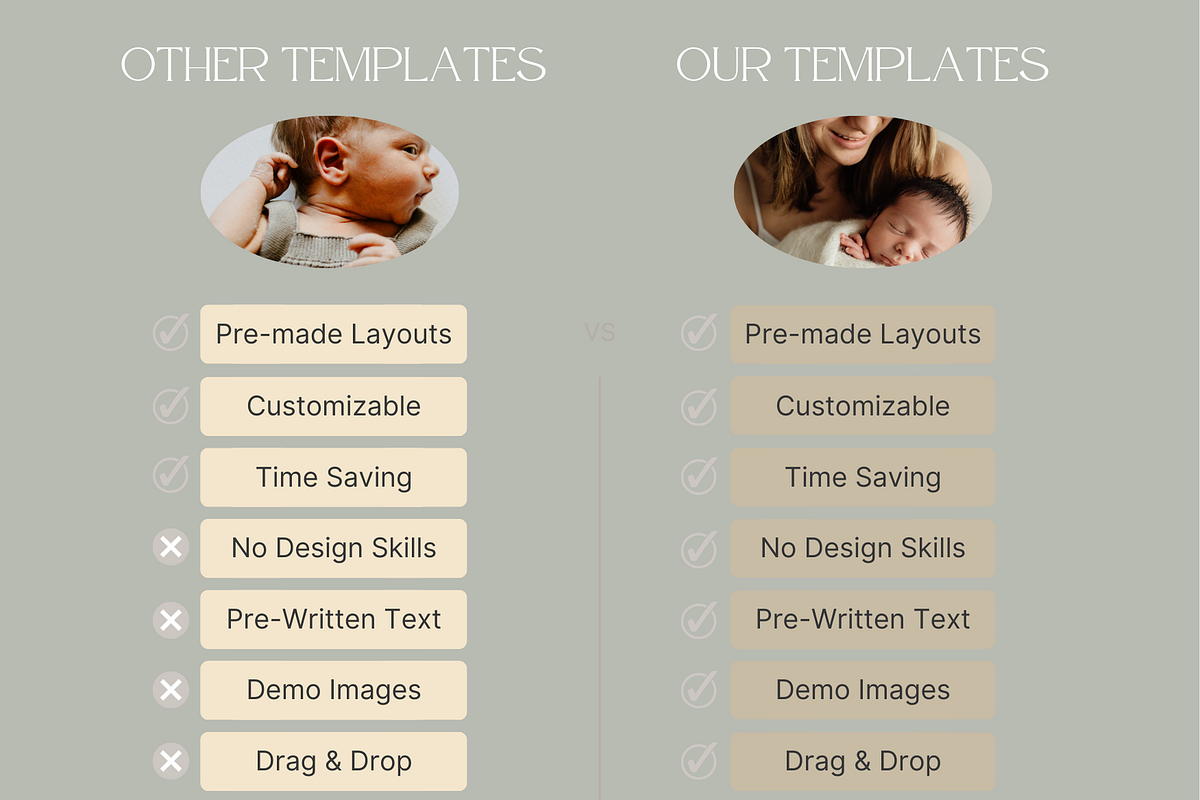 OTHER TEMPLATES

Pre-made Layouts
Customizable
Time Saving
No Design Skills
Pre-Written Text
Demo Images
Drag & Drop

VS

OUR TEMPLATES

Pre-made Layouts
Customizable
Time Saving
No Design Skills
Pre-Written Text
Demo Images
Drag & Drop